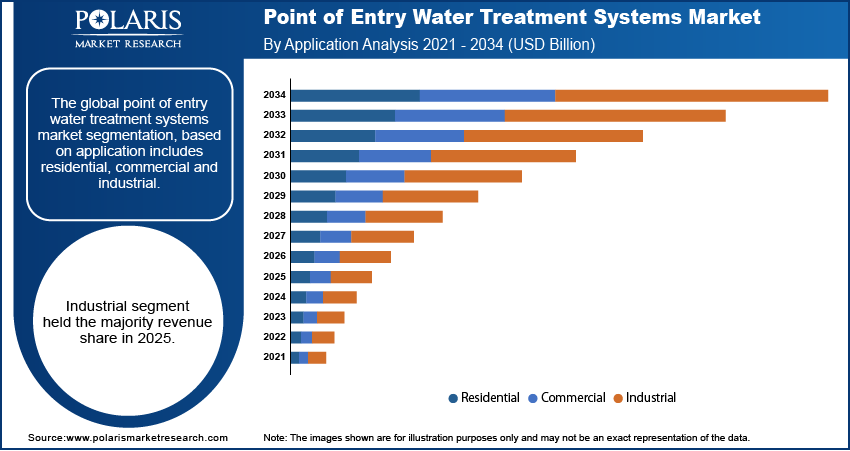 POLARIS
MARKET RESEARCH

Point of Entry Water Treatment Systems Market
By Application Analysis 2021 - 2034 (USD Billion)

The global point of entry water treatment systems market segmentation, based on application includes residential, commercial and industrial.

Industrial segment held the majority revenue share in 2025.

2034
2033
2032
2031
2030
2029
2028
2027
2026
2025
2024
2023
2022
2021

Residential Commercial Industrial

Source:www.polarismarketresearch.com

Note: The images shown are for illustration purposes only and may not be an exact representation of the data.